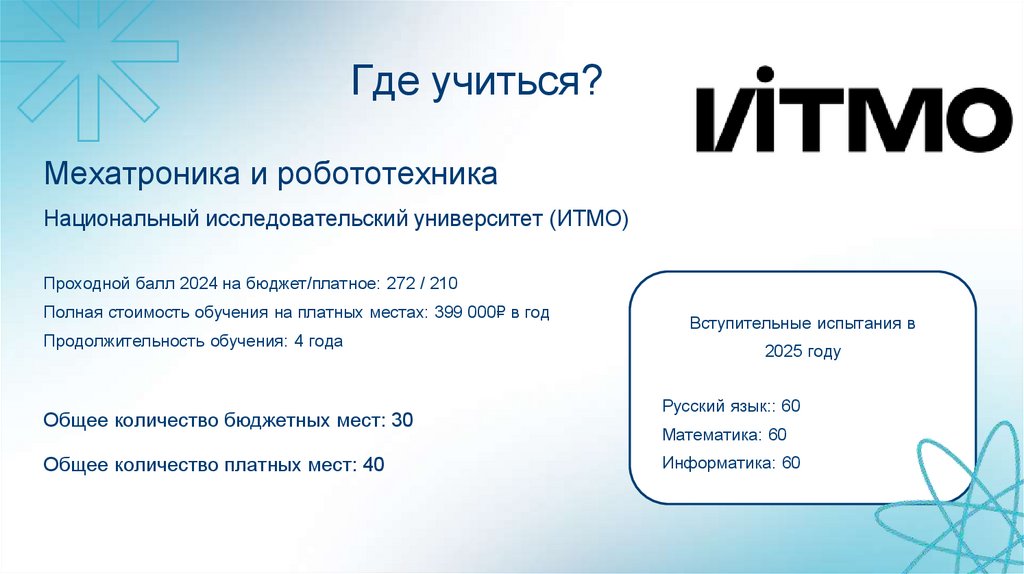 Где учиться?

ИТМО

Мехатроника и робототехника

Национальный исследовательский университет (ИТМО)

Проходной балл 2024 на бюджет/платное: 272 / 210

Полная стоимость обучения на платных местах: 399 000₽ в год

Продолжительность обучения: 4 года

Общее количество бюджетных мест: 30

Общее количество платных мест: 40

Вступительные испытания в 2025 году

Русский язык:: 60

Математика: 60

Информатика: 60